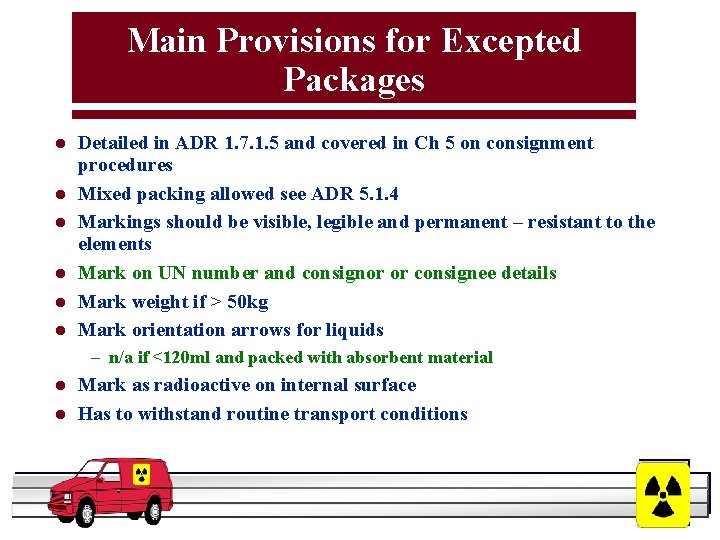 Main Provisions for Excepted Packages

- Detailed in ADR 1.7.1.5 and covered in Ch 5 on consignment procedures
- Mixed packing allowed see ADR 5.1.4
- Markings should be visible, legible and permanent – resistant to the elements
- Mark on UN number and consignor or consignee details
- Mark weight if > 50kg
- Mark orientation arrows for liquids
  – n/a if <120ml and packed with absorbent material
- Mark as radioactive on internal surface
- Has to withstand routine transport conditions